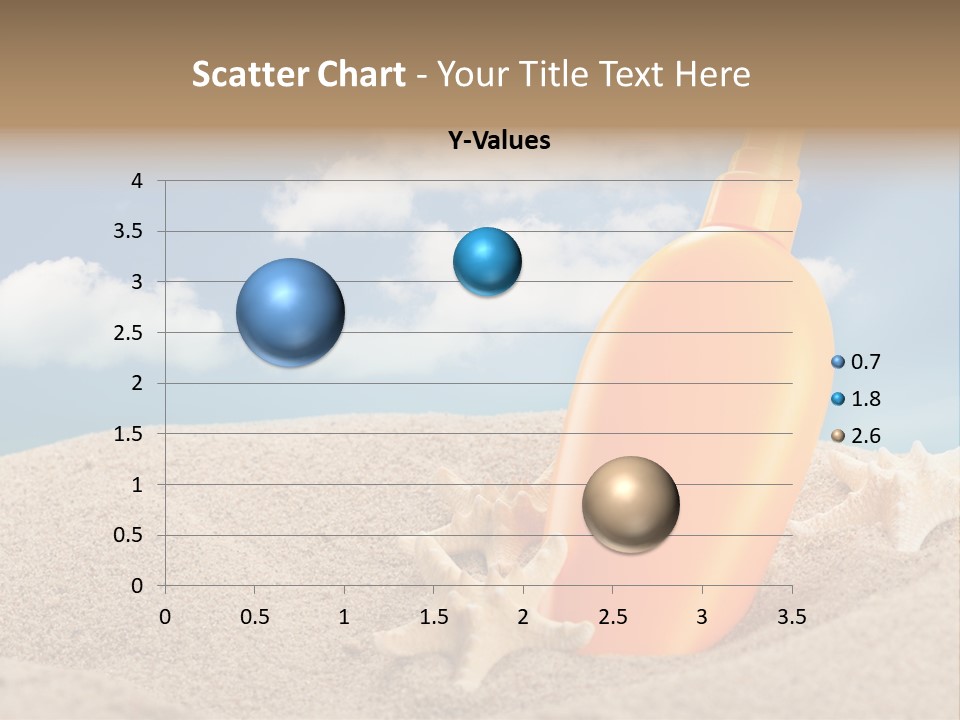 Scatter Chart - Your Title Text Here

Y-Values

4
3.5
3
2.5
2
1.5
1
0.5
0

0 0.5 1 1.5 2 2.5 3 3.5

0.7
1.8
2.6